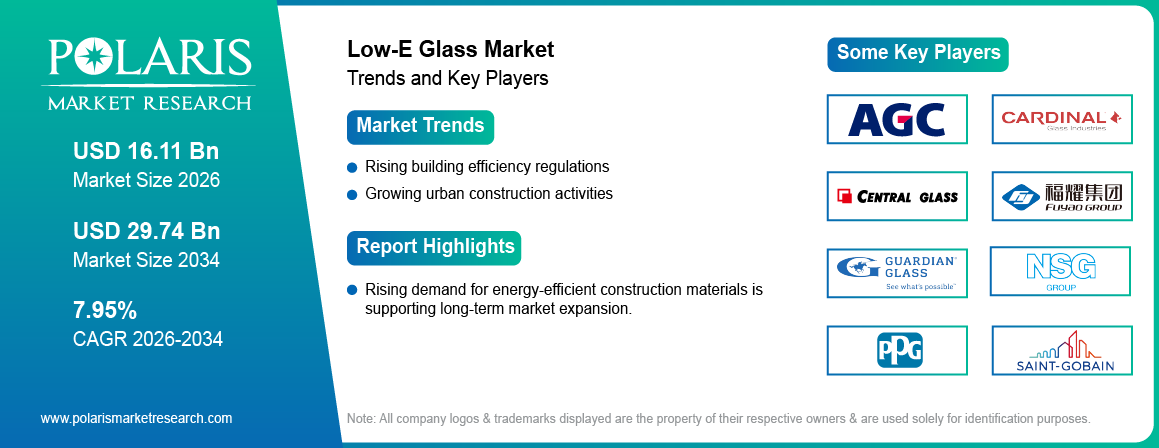 POLARIS
MARKET RESEARCH

USD 16.11 Bn
Market Size 2026

USD 29.74 Bn
Market Size 2034

7.95%
CAGR 2026-2034

www.polarismarketresearch.com

Low-E Glass Market
Trends and Key Players

Market Trends

Rising building efficiency regulations

Growing urban construction activities

Report Highlights

Rising demand for energy-efficient construction materials is supporting long-term market expansion.

Some Key Players

AGC

CARDINAL
Glass Industries

CENTRAL GLASS

福耀集团
FUYAO GROUP

GUARDIAN GLASS
See what's possible

NSG
GROUP

PPG

SAINT-GOBAIN

Note: All company logos & trademarks displayed are the property of their respective owners & are used solely for identification purposes.